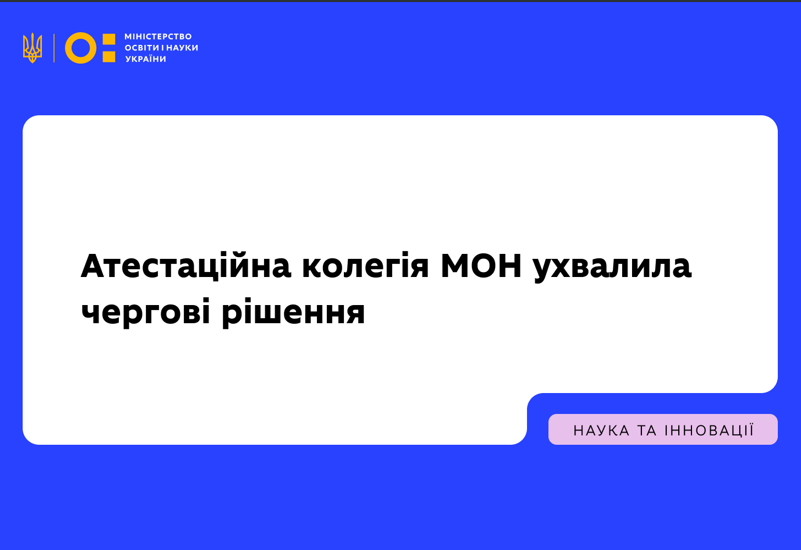 МІНІСТЕРСТВО ОСВІТИ І НАУКИ УКРАЇНИ

Атестаційна колегія МОН ухвалила чергові рішення

НАУКА ТА ІННОВАЦІЇ